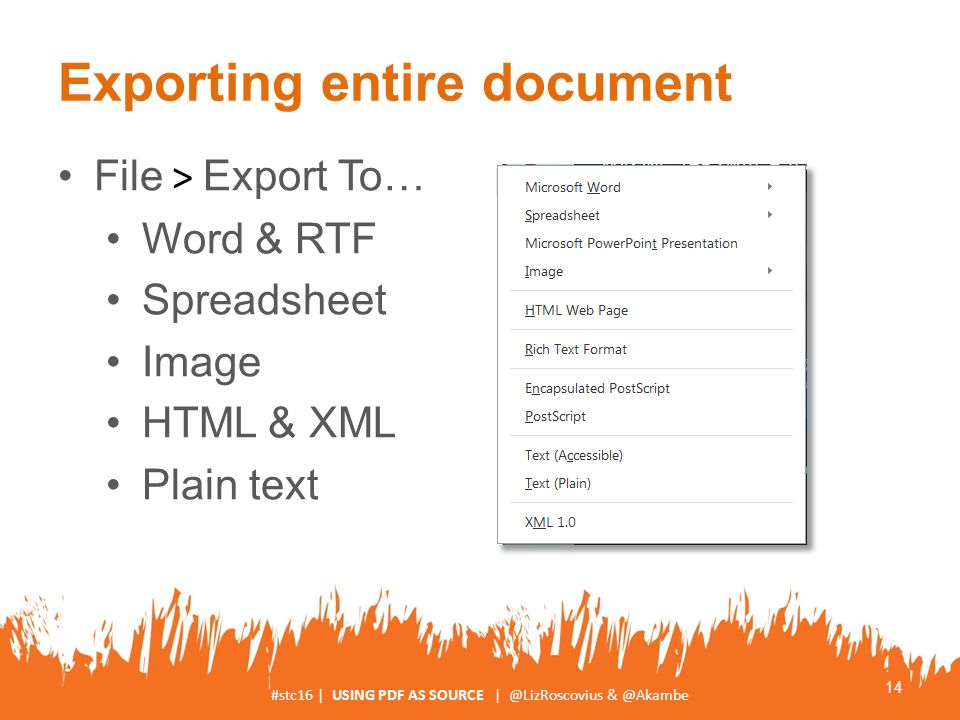 Exporting entire document

• File > Export To…
  • Word & RTF
  • Spreadsheet
  • Image
  • HTML & XML
  • Plain text

Microsoft Word
Spreadsheet
Microsoft PowerPoint Presentation
Image
HTML Web Page
Rich Text Format
Encapsulated PostScript
PostScript
Text (Accessible)
Text (Plain)
XML 1.0

#stc16 | USING PDF AS SOURCE | @LizRoscovius & @Akambe

14